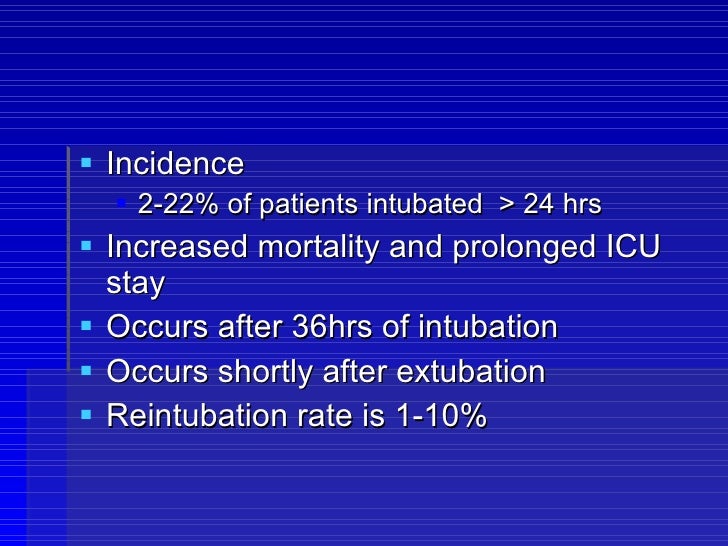 • Incidence
• 2-22% of patients intubated > 24 hrs
• Increased mortality and prolonged ICU stay
• Occurs after 36hrs of intubation
• Occurs shortly after extubation
• Reintubation rate is 1-10%